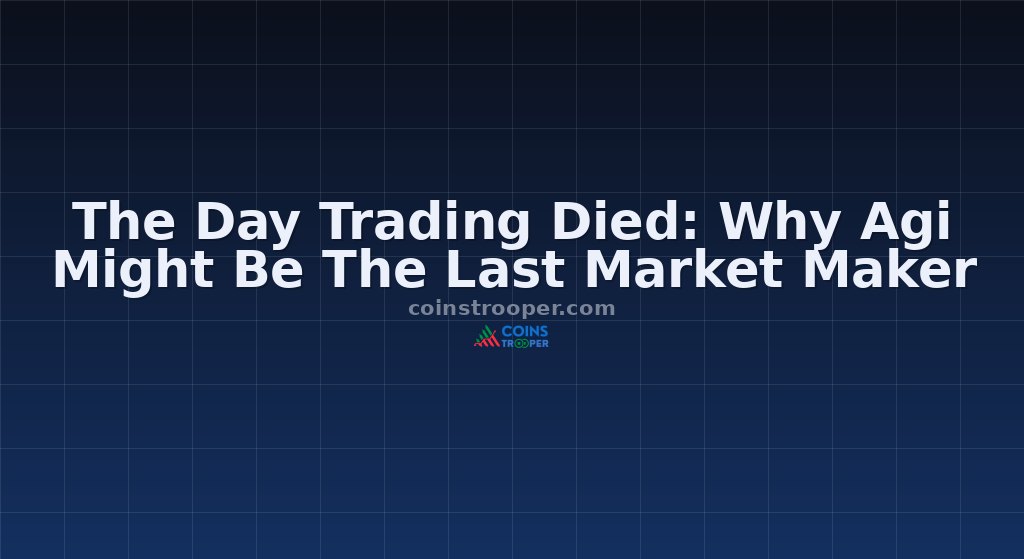 The Day Trading Died: Why Agi Might Be The Last Market Maker

coinstrooper.com

COINS
TROOPER